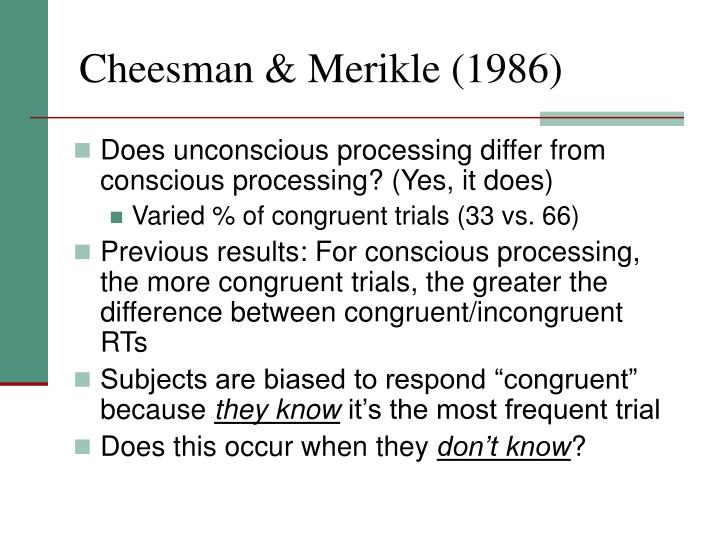 Cheesman & Merikle (1986)

Does unconscious processing differ from conscious processing? (Yes, it does)

Varied % of congruent trials (33 vs. 66)

Previous results: For conscious processing, the more congruent trials, the greater the difference between congruent/incongruent RTs

Subjects are biased to respond “congruent” because they know it’s the most frequent trial

Does this occur when they don’t know?